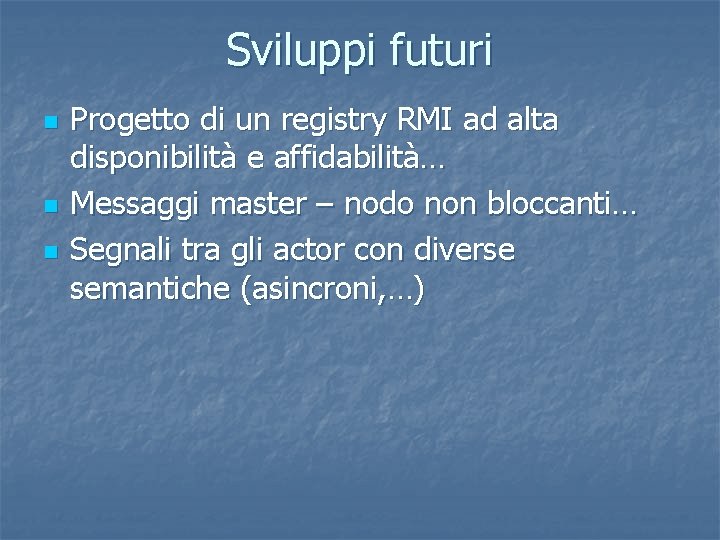 Sviluppi futuri

- Progetto di un registry RMI ad alta disponibilità e affidabilità…
- Messaggi master – nodo non bloccanti…
- Segnali tra gli actor con diverse semantiche (asincroni,…)